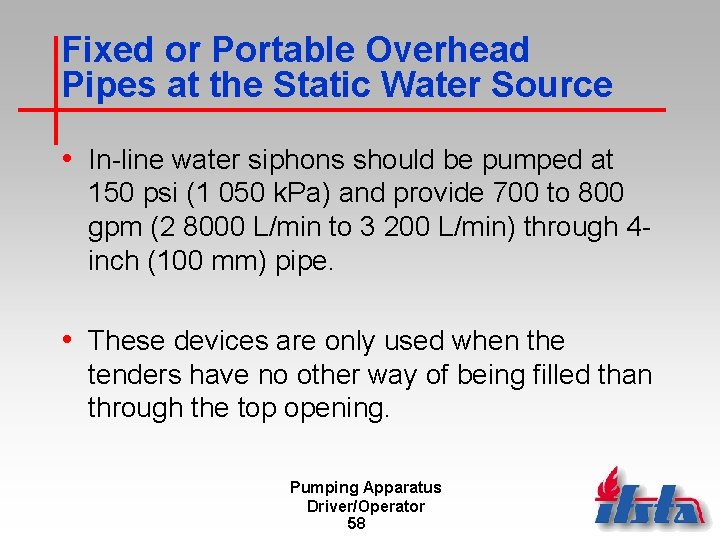 Fixed or Portable Overhead Pipes at the Static Water Source

• In-line water siphons should be pumped at 150 psi (1 050 kPa) and provide 700 to 800 gpm (2 8000 L/min to 3 200 L/min) through 4-inch (100 mm) pipe.

• These devices are only used when the tenders have no other way of being filled than through the top opening.

Pumping Apparatus
Driver/Operator
58

ifsta